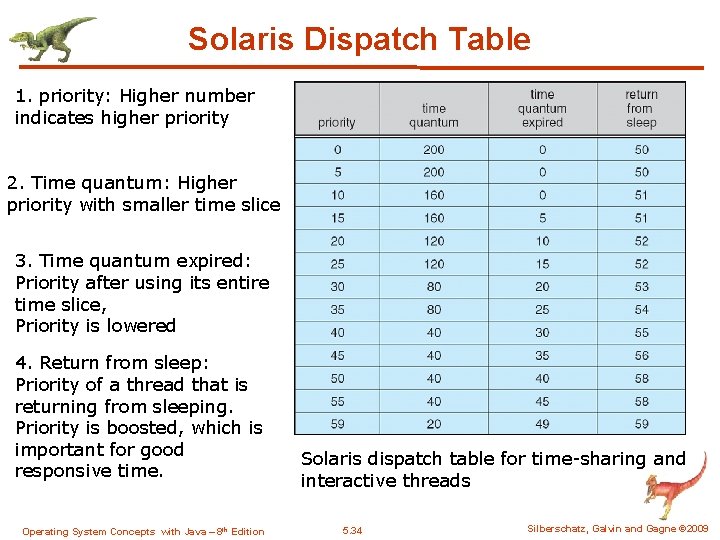 Solaris Dispatch Table

1. priority: Higher number indicates higher priority

2. Time quantum: Higher priority with smaller time slice

3. Time quantum expired: Priority after using its entire time slice, Priority is lowered

4. Return from sleep: Priority of a thread that is returning from sleeping. Priority is boosted, which is important for good responsive time.

| priority | time quantum | time quantum expired | return from sleep |
|---|---|---|---|
| 0 | 200 | 0 | 50 |
| 5 | 200 | 0 | 50 |
| 10 | 160 | 0 | 51 |
| 15 | 160 | 5 | 51 |
| 20 | 120 | 10 | 52 |
| 25 | 120 | 15 | 52 |
| 30 | 80 | 20 | 53 |
| 35 | 80 | 25 | 54 |
| 40 | 40 | 30 | 55 |
| 45 | 40 | 35 | 56 |
| 50 | 40 | 40 | 58 |
| 55 | 40 | 45 | 58 |
| 59 | 20 | 49 | 59 |

Solaris dispatch table for time-sharing and interactive threads

Operating System Concepts with Java – 8$^{th}$ Edition

5.34

Silberschatz, Galvin and Gagne ©2009